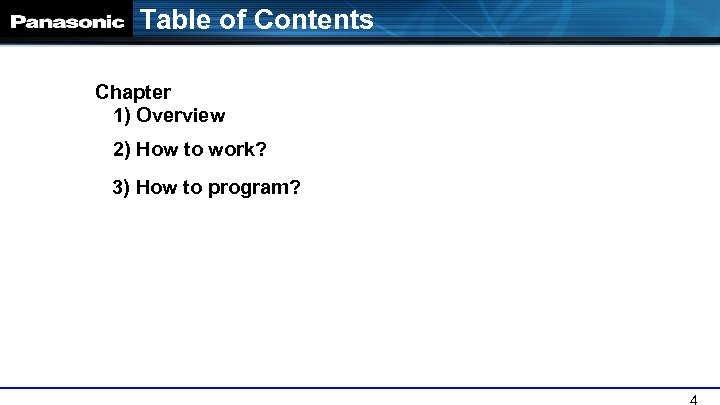 Panasonic Table of Contents

Chapter
1) Overview
2) How to work?
3) How to program?

4